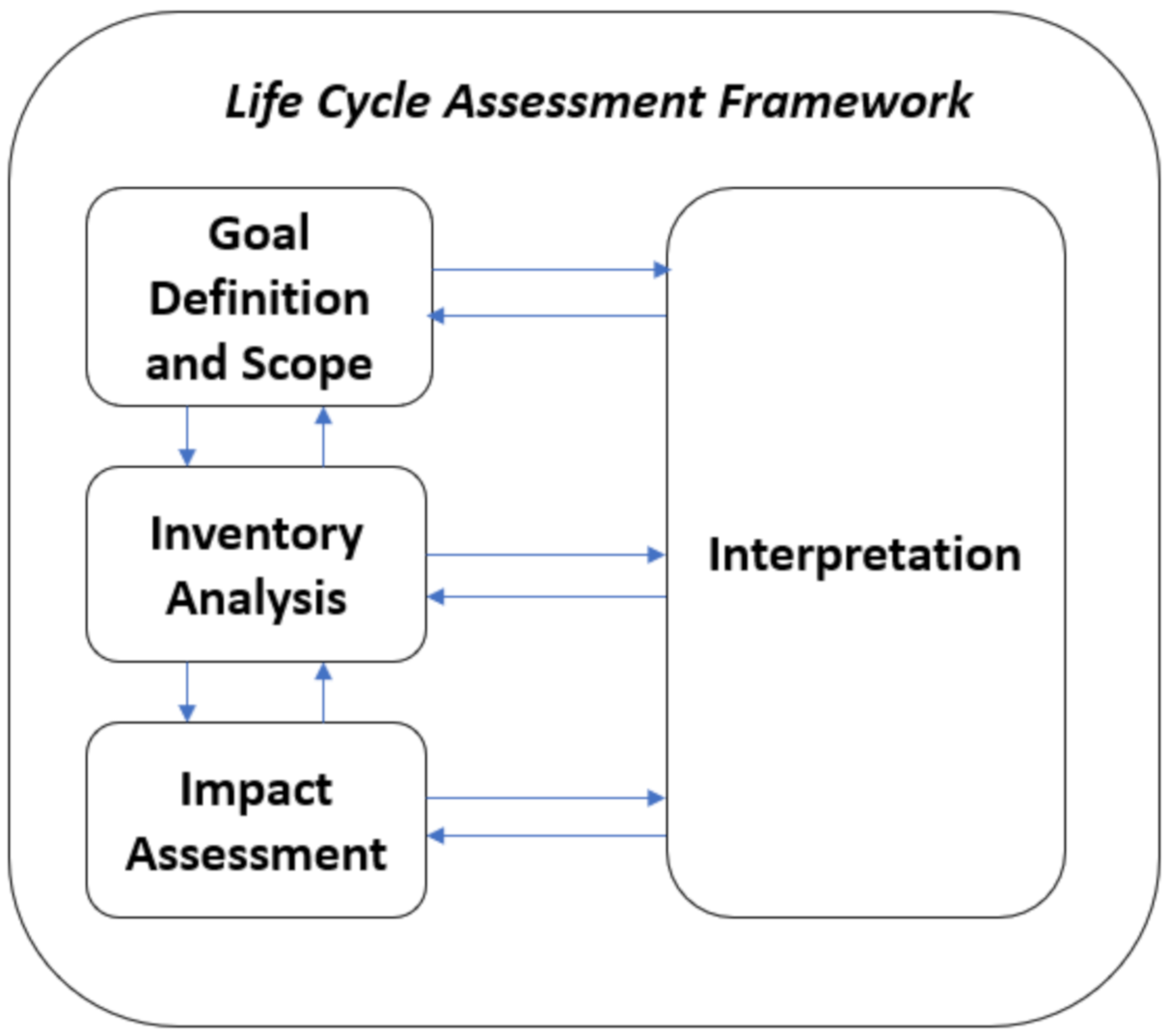 Life Cycle Assessment Framework

Goal Definition and Scope

Inventory Analysis

Impact Assessment

Interpretation